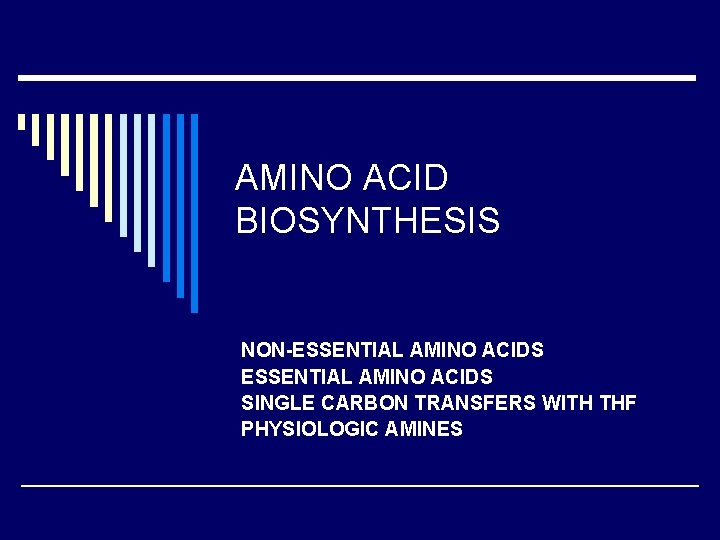 AMINO ACID BIOSYNTHESIS

NON-ESSENTIAL AMINO ACIDS
ESSENTIAL AMINO ACIDS
SINGLE CARBON TRANSFERS WITH THF
PHYSIOLOGIC AMINES